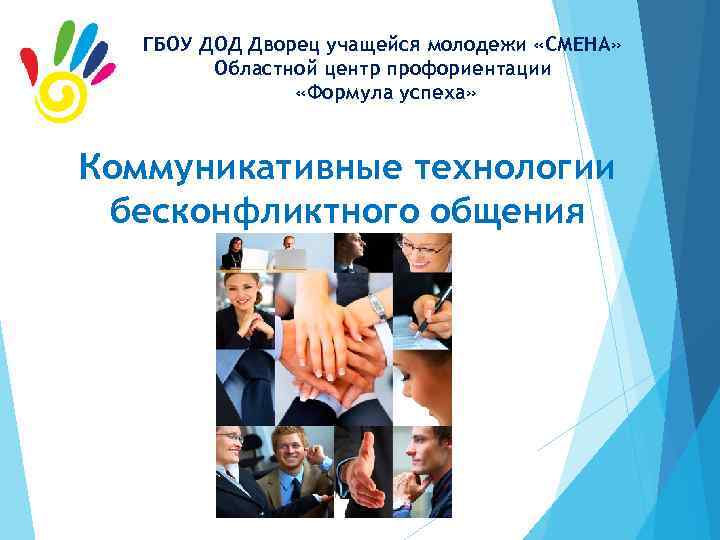 ГБОУ ДОД Дворец учащейся молодежи «СМЕНА»
Областной центр профориентации
«Формула успеха»

Коммуникативные технологии бесконфликтного общения